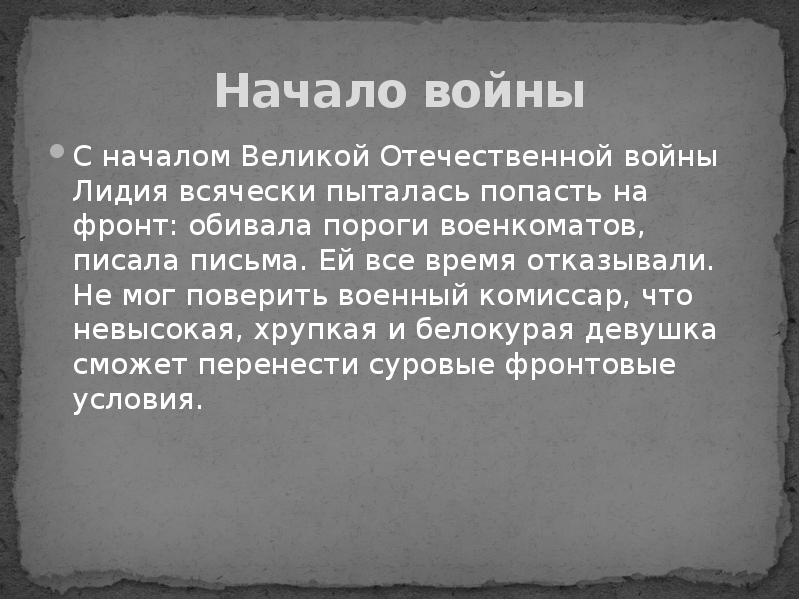 Начало войны

С началом Великой Отечественной войны Лидия всячески пыталась попасть на фронт: обивала пороги военкоматов, писала письма. Ей все время отказывали. Не мог поверить военный комиссар, что невысокая, хрупкая и белокурая девушка сможет перенести суровые фронтовые условия.